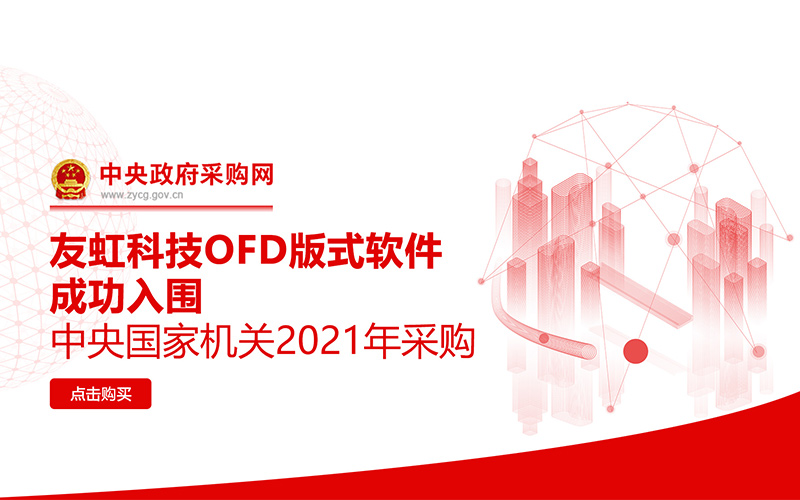 中央政府采购网
www.zycg.gov.cn

友虹科技OFD版式软件
成功入围
中央国家机关2021年采购

点击购买